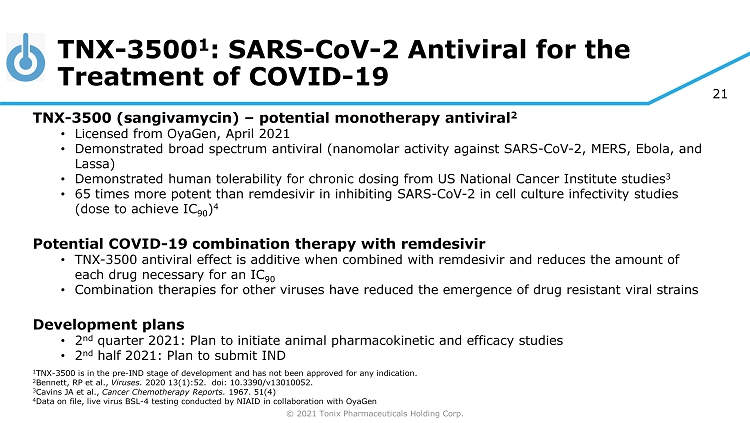 TNX-3500$^1$: SARS-CoV-2 Antiviral for the Treatment of COVID-19

21

TNX-3500 (sangivamycin) – potential monotherapy antiviral$^2$
• Licensed from OyaGen, April 2021
• Demonstrated broad spectrum antiviral (nanomolar activity against SARS-CoV-2, MERS, Ebola, and Lassa)
• Demonstrated human tolerability for chronic dosing from US National Cancer Institute studies$^3$
• 65 times more potent than remdesivir in inhibiting SARS-CoV-2 in cell culture infectivity studies (dose to achieve $IC_{90}$)$^4$

Potential COVID-19 combination therapy with remdesivir
• TNX-3500 antiviral effect is additive when combined with remdesivir and reduces the amount of each drug necessary for an $IC_{90}$
• Combination therapies for other viruses have reduced the emergence of drug resistant viral strains

Development plans
• 2$^{nd}$ quarter 2021: Plan to initiate animal pharmacokinetic and efficacy studies
• 2$^{nd}$ half 2021: Plan to submit IND

$^1$TNX-3500 is in the pre-IND stage of development and has not been approved for any indication.
$^2$Bennett, RP et al., Viruses. 2020 13(1):52. doi: 10.3390/v13010052.
$^3$Cavins JA et al., Cancer Chemotherapy Reports. 1967. 51(4)
$^4$Data on file, live virus BSL-4 testing conducted by NIAID in collaboration with OyaGen

© 2021 Tonix Pharmaceuticals Holding Corp.